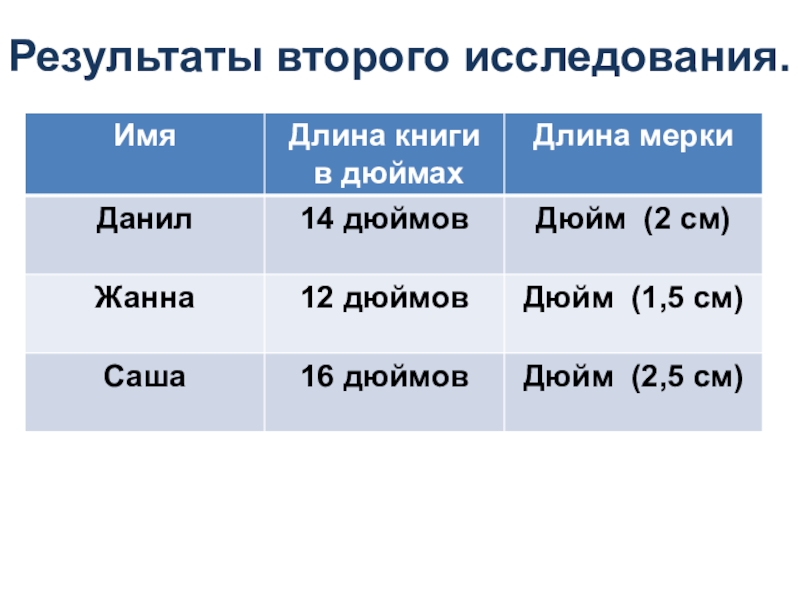 Результаты второго исследования.

| Имя | Длина книги в дюймах | Длина мерки |
|---|---|---|
| Данил | 14 дюймов | Дюйм (2 см) |
| Жанна | 12 дюймов | Дюйм (1,5 см) |
| Саша | 16 дюймов | Дюйм (2,5 см) |